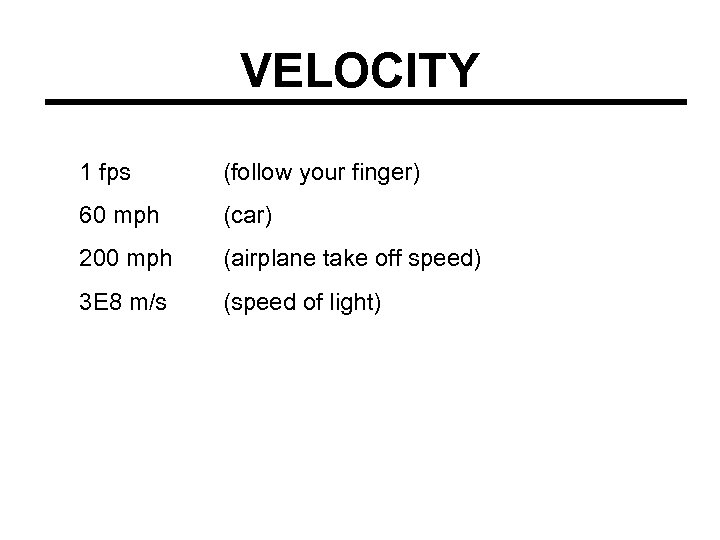 VELOCITY

1 fps (follow your finger)

60 mph (car)

200 mph (airplane take off speed)

3E8 m/s (speed of light)